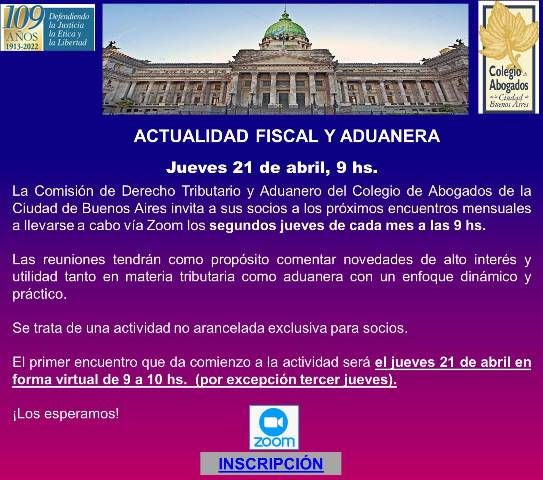 109 AÑOS 1913-2022

Defendiendo la Justicia la Ética y la Libertad

Colegio de Abogados de la Ciudad de Buenos Aires

ACTUALIDAD FISCAL Y ADUANERA

Jueves 21 de abril, 9 hs.

La Comisión de Derecho Tributario y Aduanero del Colegio de Abogados de la Ciudad de Buenos Aires invita a sus socios a los próximos encuentros mensuales a llevarse a cabo vía Zoom los segundos jueves de cada mes a las 9 hs.

Las reuniones tendrán como propósito comentar novedades de alto interés y utilidad tanto en materia tributaria como aduanera con un enfoque dinámico y práctico.

Se trata de una actividad no arancelada exclusiva para socios.

El primer encuentro que da comienzo a la actividad será el jueves 21 de abril en forma virtual de 9 a 10 hs. (por excepción tercer jueves).

¡Los esperamos!

zoom

INSCRIPCIÓN